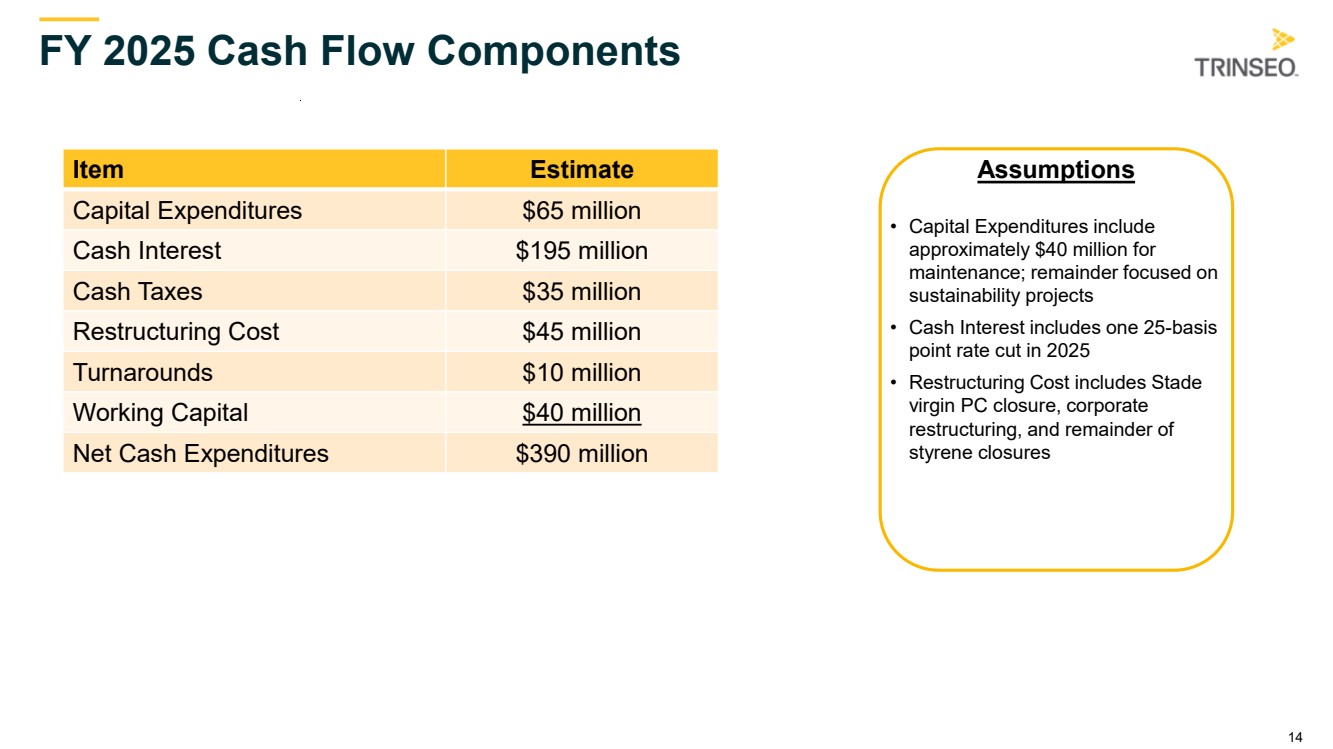 FY 2025 Cash Flow Components

TRINSEO.

| Item | Estimate |
|---|---|
| Capital Expenditures | \$65 million |
| Cash Interest | \$195 million |
| Cash Taxes | \$35 million |
| Restructuring Cost | \$45 million |
| Turnarounds | \$10 million |
| Working Capital | \$40 million |
| Net Cash Expenditures | \$390 million |

Assumptions

• Capital Expenditures include approximately \$40 million for maintenance; remainder focused on sustainability projects

• Cash Interest includes one 25-basis point rate cut in 2025

• Restructuring Cost includes Stade virgin PC closure, corporate restructuring, and remainder of styrene closures

14